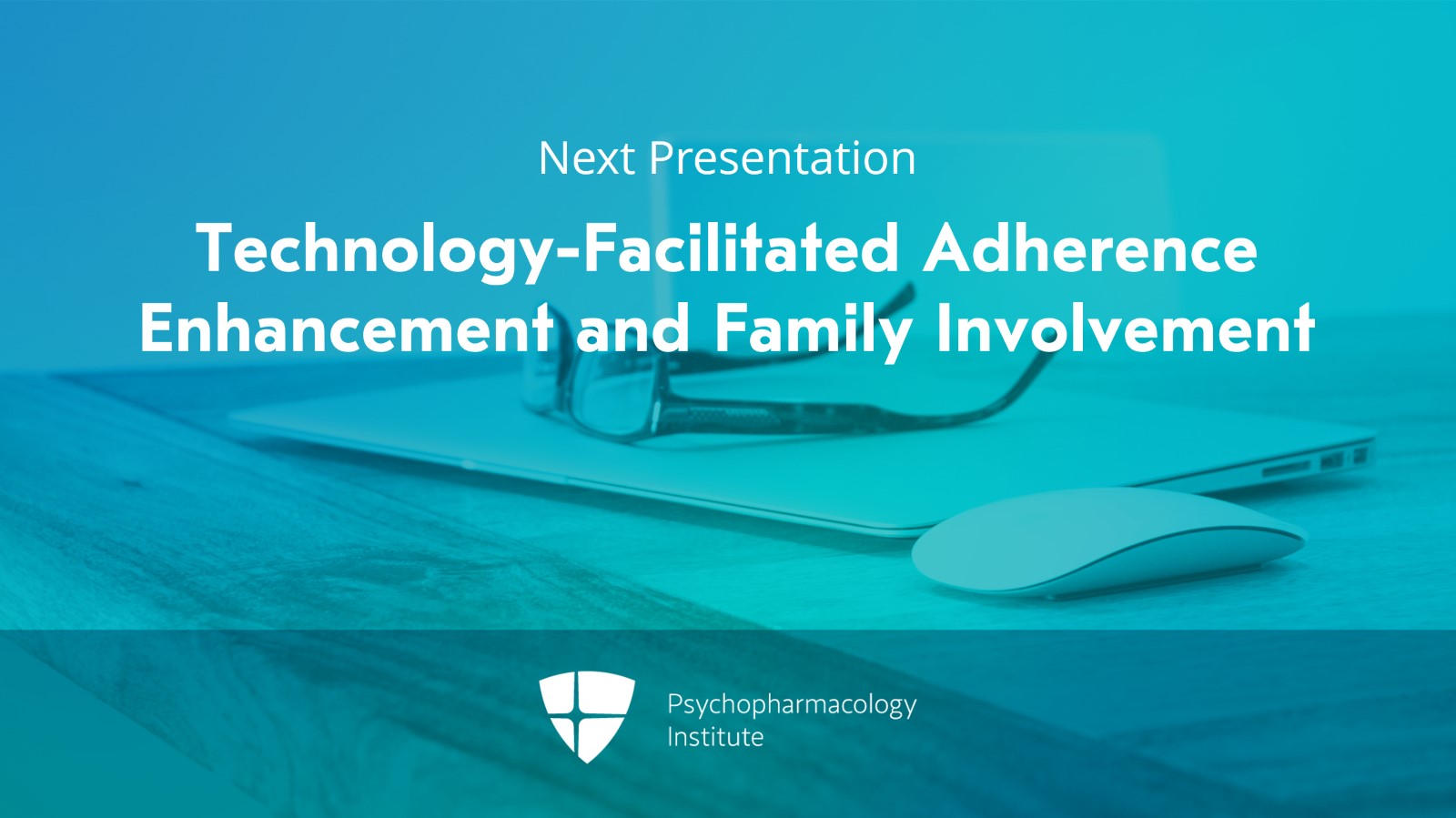 Next Presentation

Technology-Facilitated Adherence Enhancement and Family Involvement

Psychopharmacology Institute